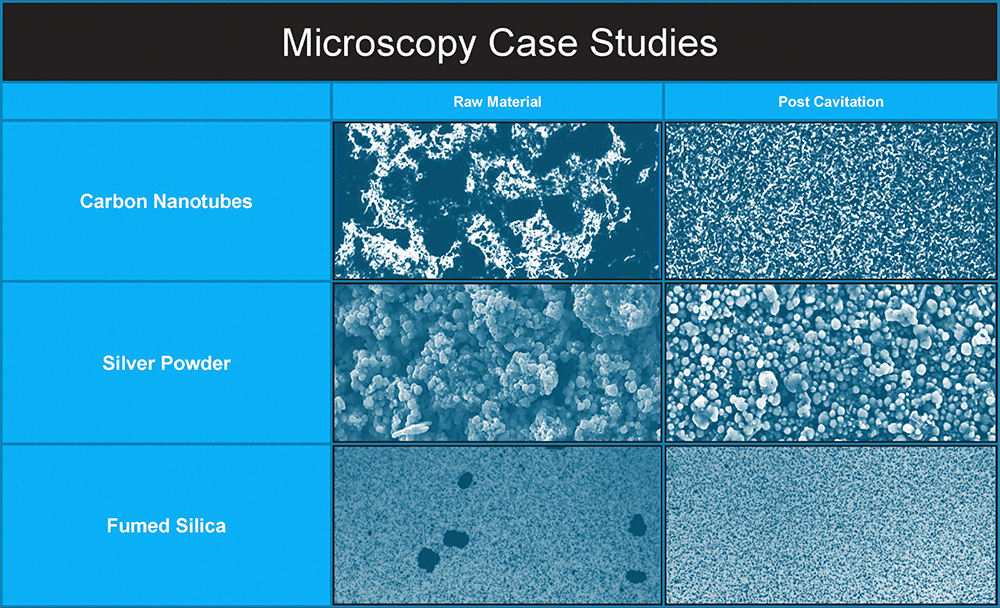 Microscopy Case Studies

| | Raw Material | Post Cavitation |
|---|---|---|
| Carbon Nanotubes | | |
| Silver Powder | | |
| Fumed Silica | | |